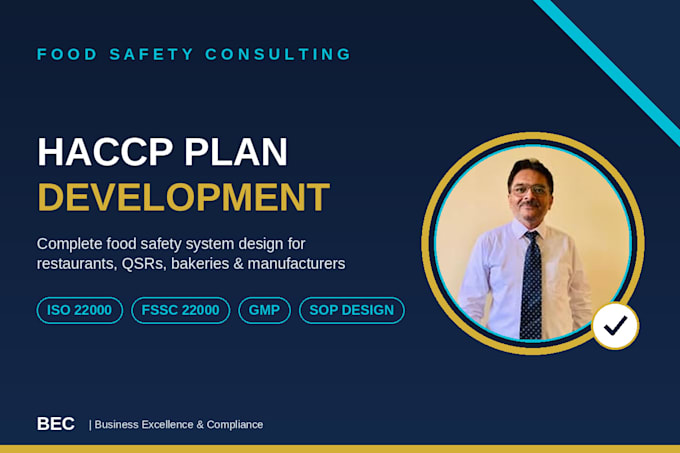 FOOD SAFETY CONSULTING

HACCP PLAN
DEVELOPMENT

Complete food safety system design for restaurants, QSRs, bakeries & manufacturers

ISO 22000 FSSC 22000 GMP SOP DESIGN

BEC | Business Excellence & Compliance